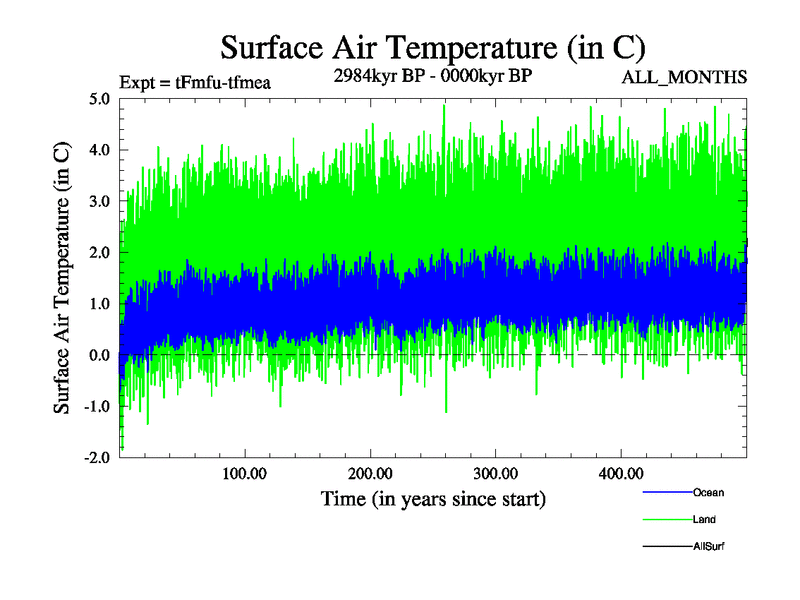 Surface Air Temperature (in C)

Expt = tFmfu-tfmea

2984kyr BP - 0000kyr BP

ALL_MONTHS

Surface Air Temperature (in C)

5.0
4.0
3.0
2.0
1.0
0.0
-1.0
-2.0

100.00
200.00
300.00
400.00

Time (in years since start)

Ocean
Land
AllSurf